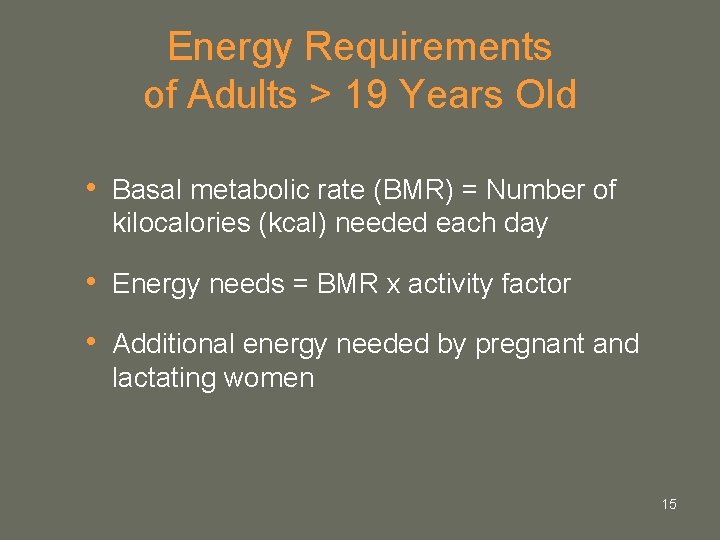 Energy Requirements of Adults > 19 Years Old

• Basal metabolic rate (BMR) = Number of kilocalories (kcal) needed each day

• Energy needs = BMR x activity factor

• Additional energy needed by pregnant and lactating women

15